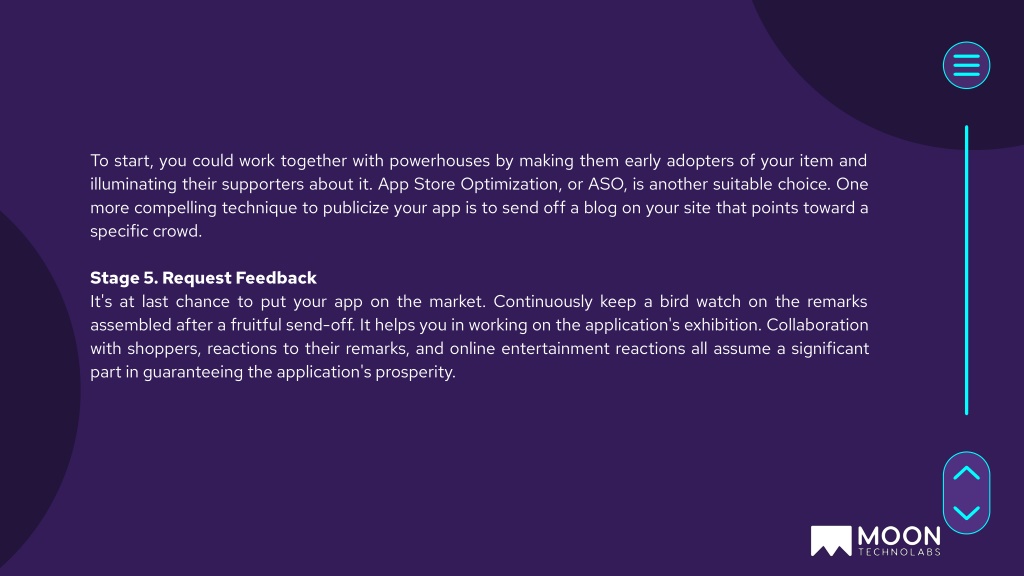 To start, you could work together with powerhouses by making them early adopters of your item and illuminating their supporters about it. App Store Optimization, or ASO, is another suitable choice. One more compelling technique to publicize your app is to send off a blog on your site that points toward a specific crowd.

Stage 5. Request Feedback
It's at last chance to put your app on the market. Continuously keep a bird watch on the remarks assembled after a fruitful send-off. It helps you in working on the application's exhibition. Collaboration with shoppers, reactions to their remarks, and online entertainment reactions all assume a significant part in guaranteeing the application's prosperity.

MOON
TECHNOLABS